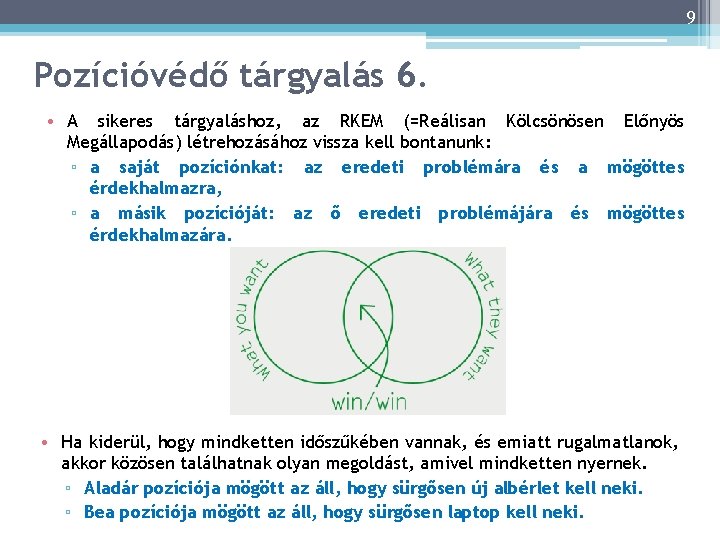 9

Pozícióvédő tárgyalás 6.

• A sikeres tárgyaláshoz, az RKEM (=Reálisan Kölcsönösen Előnyös Megállapodás) létrehozásához vissza kell bontanunk:
▫ a saját pozíciónkat: az eredeti problémára és a mögöttes érdekhalmazra,
▫ a másik pozícióját: az ő eredeti problémájára és mögöttes érdekhalmazára.

what you want
what they want
win/win

• Ha kiderül, hogy mindketten időszűkében vannak, és emiatt rugalmatlanok, akkor közösen találhatnak olyan megoldást, amivel mindketten nyernek.
▫ Aladár pozíciója mögött az áll, hogy sürgősen új albérlet kell neki.
▫ Bea pozíciója mögött az áll, hogy sürgősen laptop kell neki.